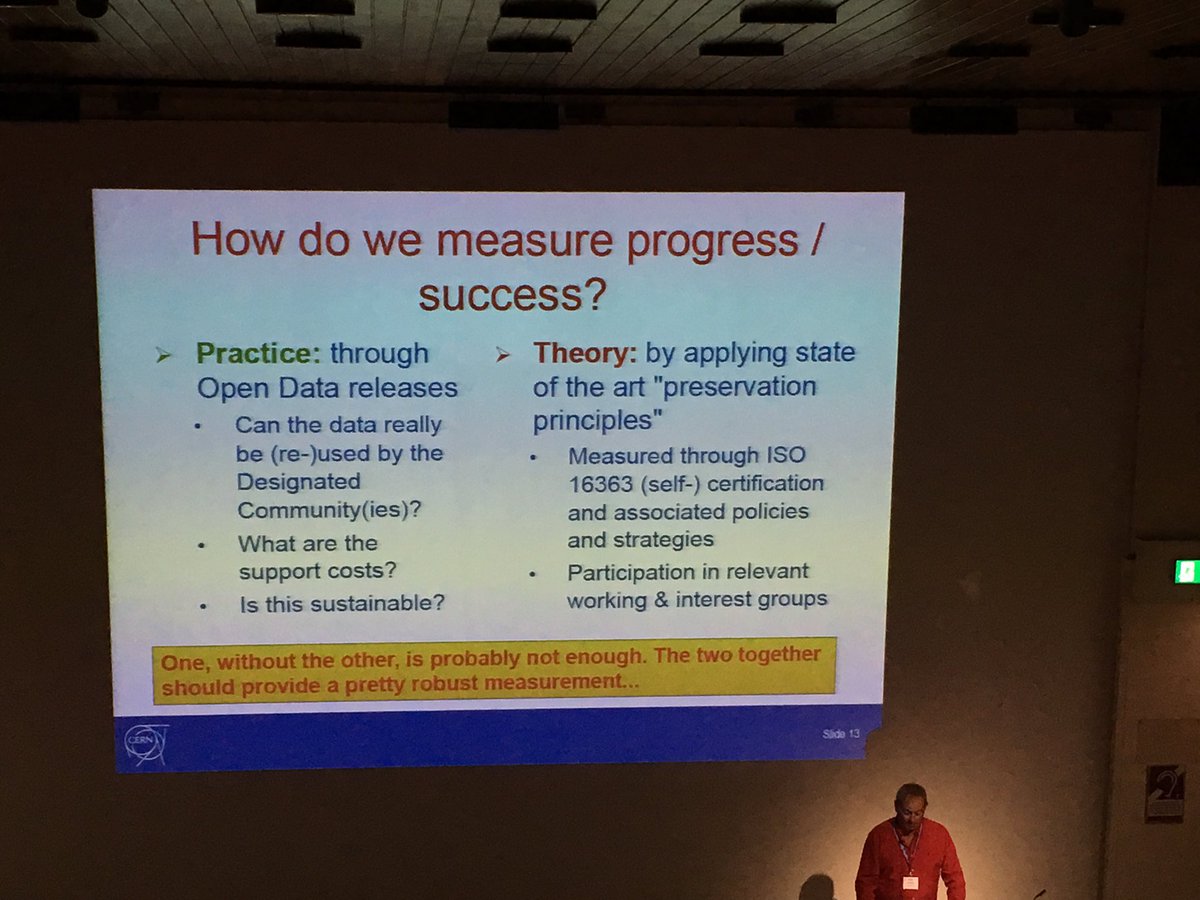 How do we measure progress / success?

➢ Practice: through Open Data releases
• Can the data really be (re-)used by the Designated Community(ies)?
• What are the support costs?
• Is this sustainable?

➢ Theory: by applying state of the art "preservation principles"
• Measured through ISO 16363 (self-) certification and associated policies and strategies
• Participation in relevant working & interest groups

One, without the other, is probably not enough. The two together should provide a pretty robust measurement...

CERN

Slide 13